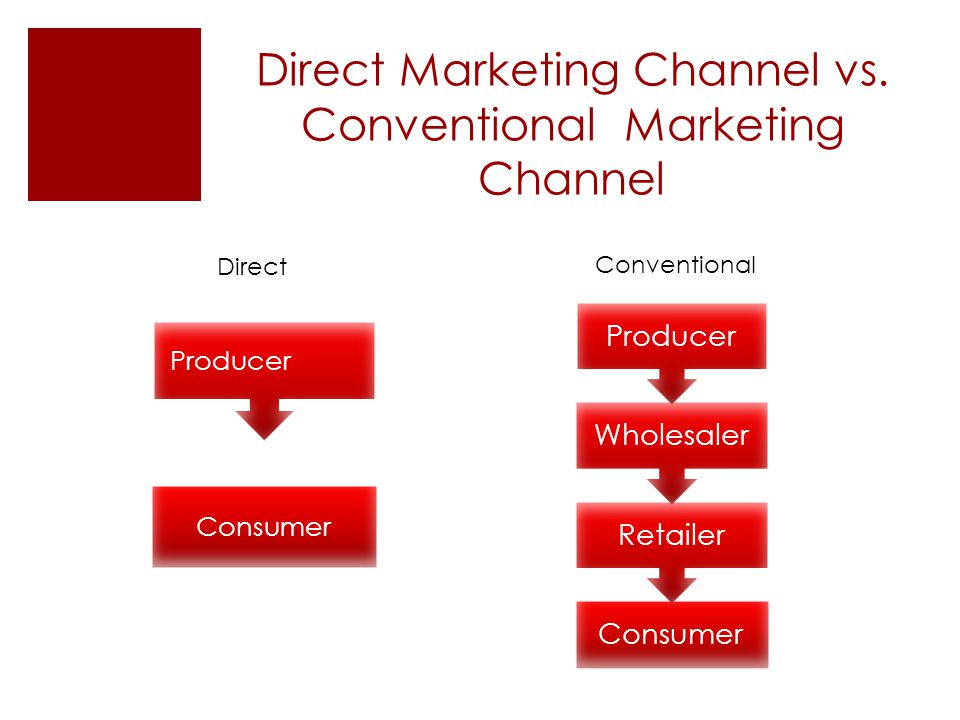 Direct Marketing Channel vs. Conventional Marketing Channel

Direct

Producer

Consumer

Conventional

Producer

Wholesaler

Retailer

Consumer